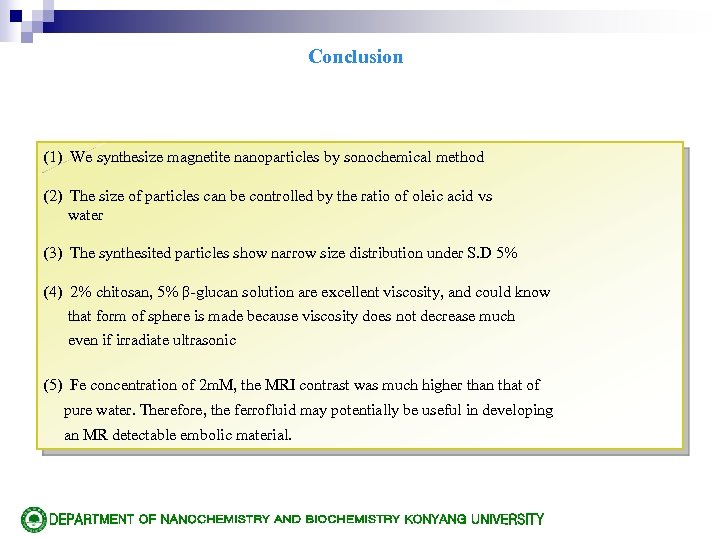 Conclusion

(1) We synthesize magnetite nanoparticles by sonochemical method

(2) The size of particles can be controlled by the ratio of oleic acid vs water

(3) The synthesited particles show narrow size distribution under S.D 5%

(4) 2% chitosan, 5% β-glucan solution are excellent viscosity, and could know that form of sphere is made because viscosity does not decrease much even if irradiate ultrasonic

(5) Fe concentration of 2mM, the MRI contrast was much higher than that of pure water. Therefore, the ferrofluid may potentially be useful in developing an MR detectable embolic material.

DEPARTMENT OF NANOCHEMISTRY AND BIOCHEMISTRY KONYANG UNIVERSITY